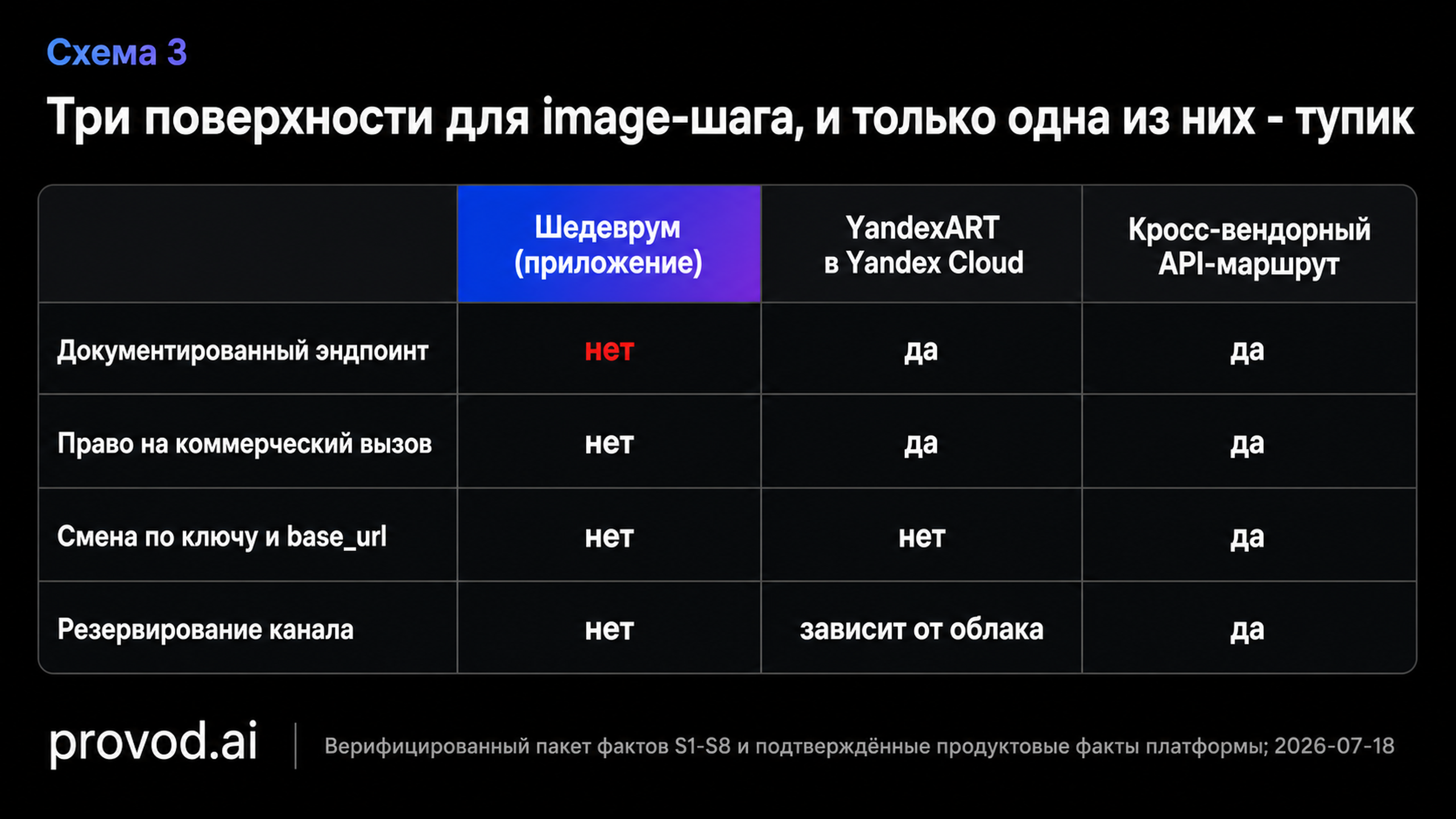 Схема 3

Три поверхности для image-шага, и только одна из них - тупик

| | Шедеврум (приложение) | YandexART в Yandex Cloud | Кросс-вендорный API-маршрут |
|---|---|---|---|
| Документированный эндпоинт | нет | да | да |
| Право на коммерческий вызов | нет | да | да |
| Смена по ключу и base_url | нет | нет | да |
| Резервирование канала | нет | зависит от облака | да |

provod.ai

Верифицированный пакет фактов S1-S8 и подтверждённые продуктовые факты платформы; 2026-07-18